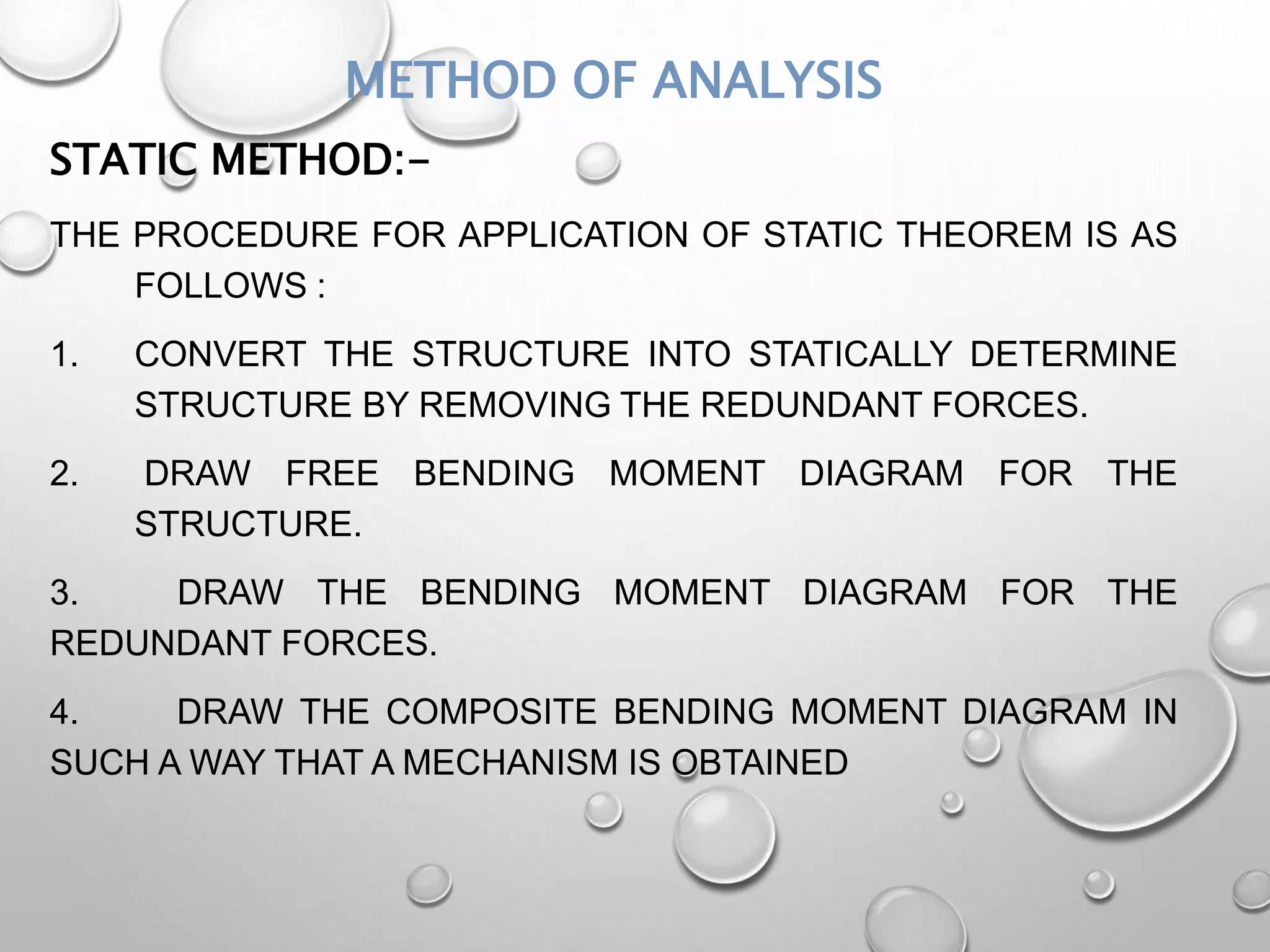 METHOD OF ANALYSIS

STATIC METHOD:-

THE PROCEDURE FOR APPLICATION OF STATIC THEOREM IS AS FOLLOWS :

1. CONVERT THE STRUCTURE INTO STATICALLY DETERMINE STRUCTURE BY REMOVING THE REDUNDANT FORCES.

2. DRAW FREE BENDING MOMENT DIAGRAM FOR THE STRUCTURE.

3. DRAW THE BENDING MOMENT DIAGRAM FOR THE REDUNDANT FORCES.

4. DRAW THE COMPOSITE BENDING MOMENT DIAGRAM IN SUCH A WAY THAT A MECHANISM IS OBTAINED